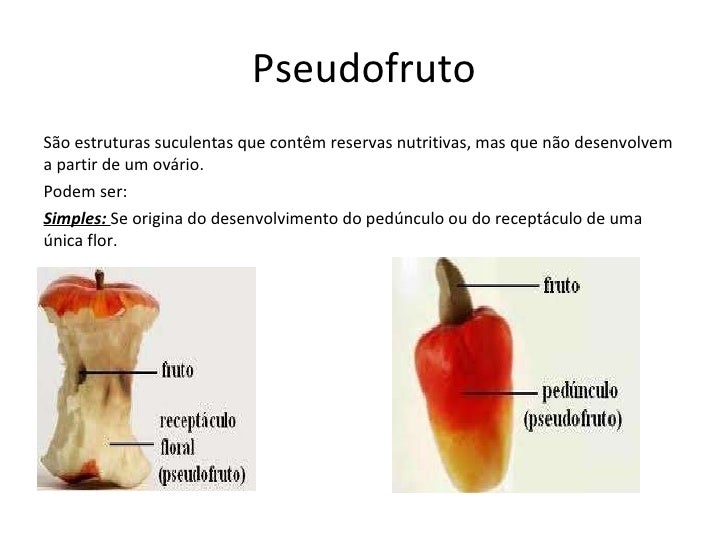 Pseudofruto

São estruturas suculentas que contêm reservas nutritivas, mas que não desenvolvem a partir de um ovário.

Podem ser:

Simples: Se origina do desenvolvimento do pedúnculo ou do receptáculo de uma única flor.

fruto

receptáculo floral (pseudofruto)

fruto

pedúnculo (pseudofruto)